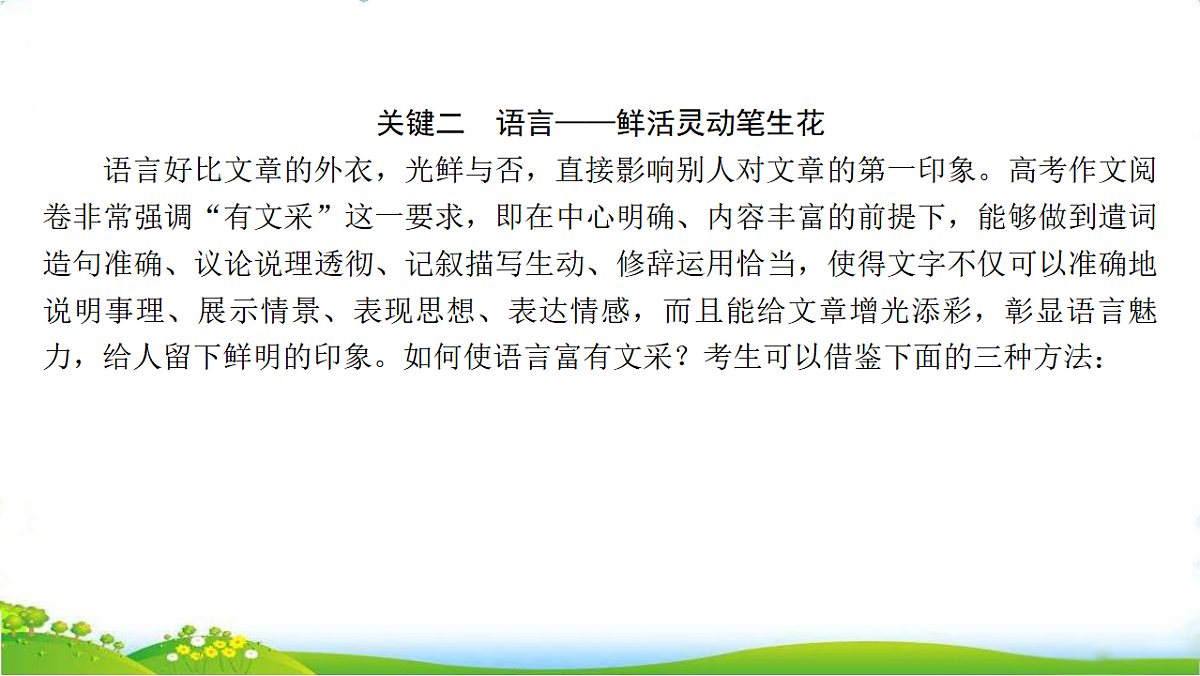 关键二　语言——鲜活灵动笔生花

语言好比文章的外衣，光鲜与否，直接影响别人对文章的第一印象。高考作文阅卷非常强调“有文采”这一要求，即在中心明确、内容丰富的前提下，能够做到遣词造句准确、议论说理透彻、记叙描写生动、修辞运用恰当，使得文字不仅可以准确地说明事理、展示情景、表现思想、表达情感，而且能给文章增光添彩，彰显语言魅力，给人留下鲜明的印象。如何使语言富有文采？考生可以借鉴下面的三种方法：